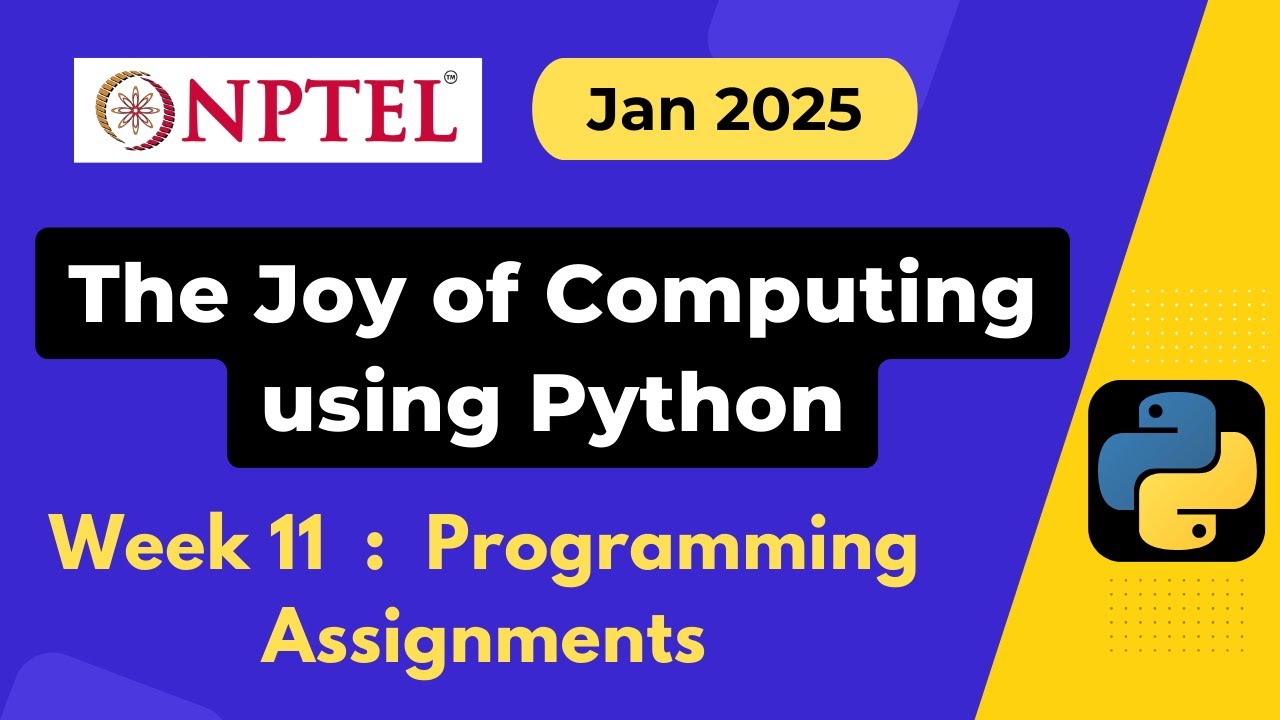 NPTEL™

Jan 2025

The Joy of Computing using Python

Week 11 : Programming Assignments